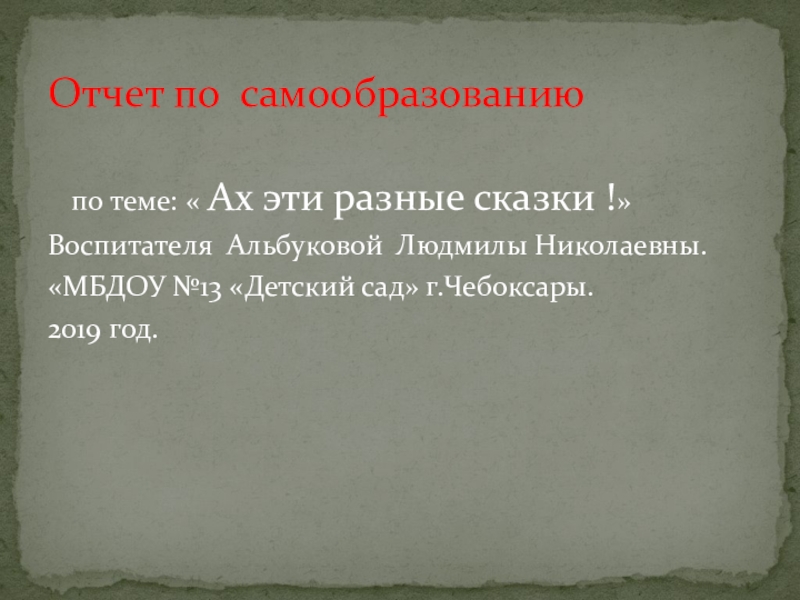 Отчет по самообразованию

по теме: « Ах эти разные сказки !»
Воспитателя Альбуковой Людмилы Николаевны.
«МБДОУ №13 «Детский сад» г.Чебоксары.
2019 год.